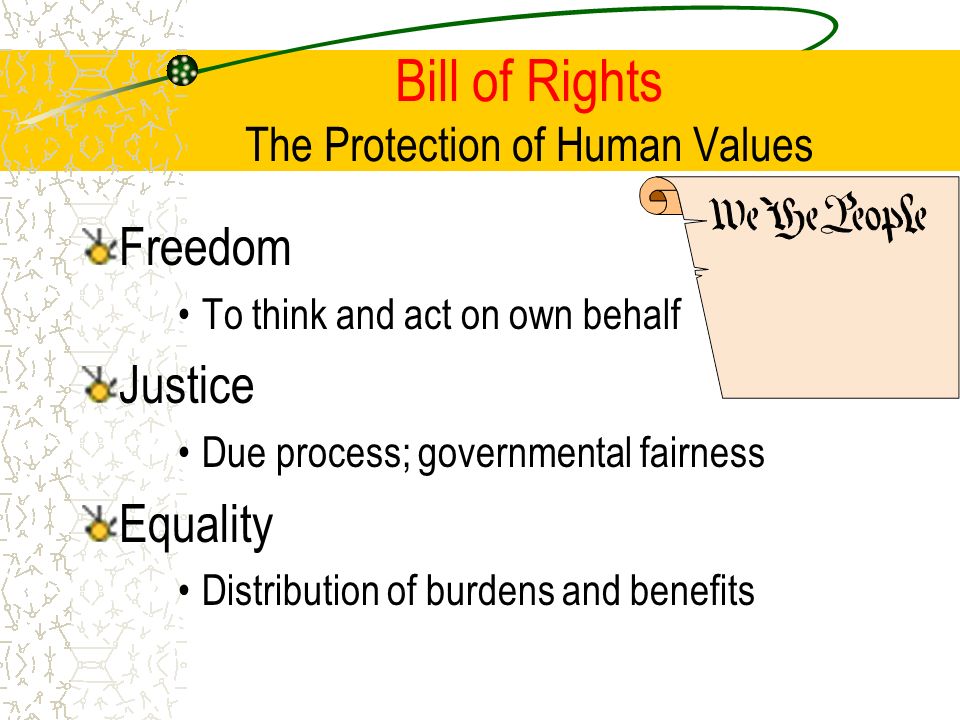 Bill of Rights
The Protection of Human Values

We the People

Freedom
• To think and act on own behalf

Justice
• Due process; governmental fairness

Equality
• Distribution of burdens and benefits